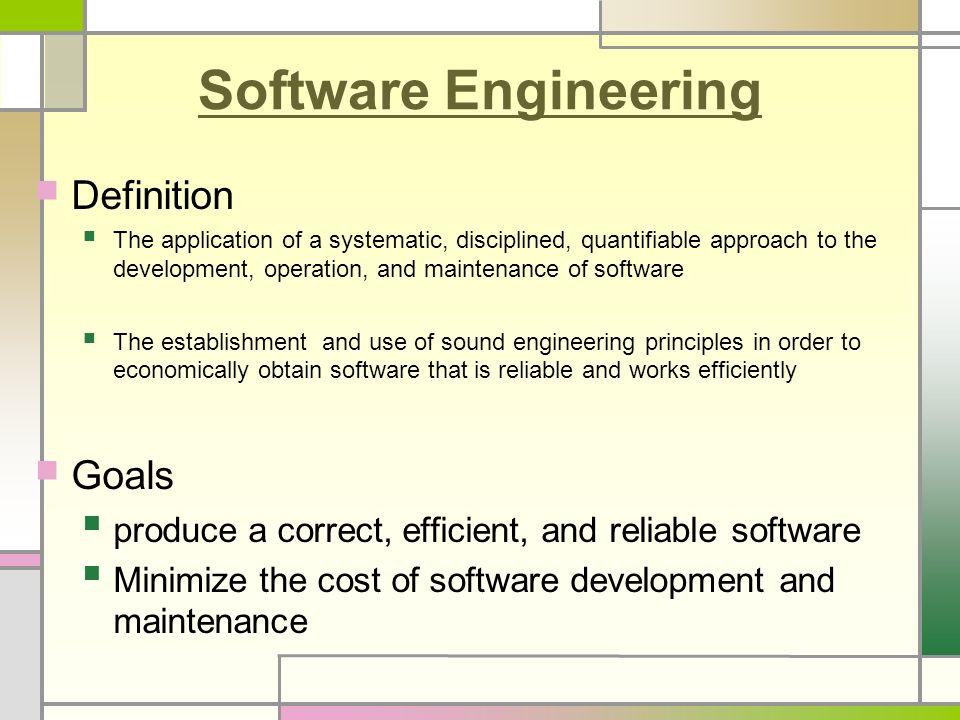 Software Engineering

Definition

The application of a systematic, disciplined, quantifiable approach to the development, operation, and maintenance of software

The establishment  and use of sound engineering principles in order to economically obtain software that is reliable and works efficiently

Goals

produce a correct, efficient, and reliable software

Minimize the cost of software development and maintenance